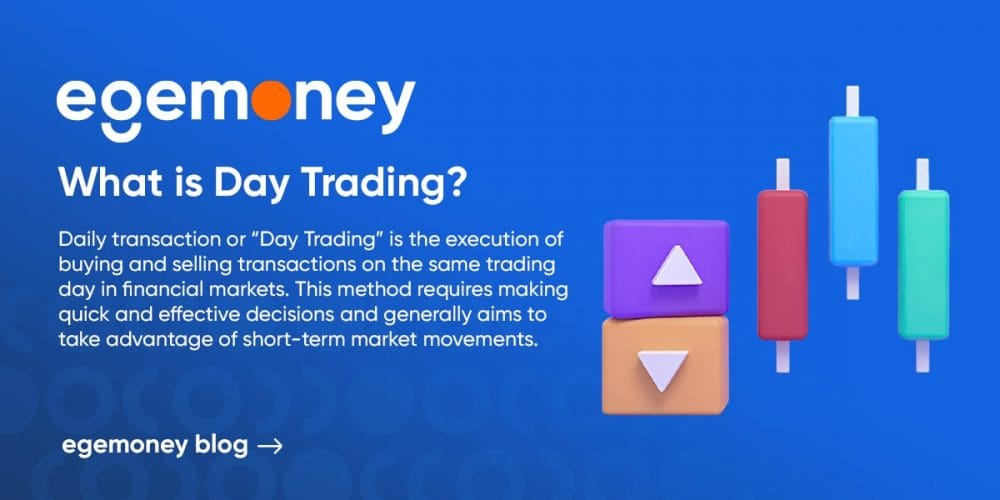 egemoney

What is Day Trading?

Daily transaction or “Day Trading” is the execution of buying and selling transactions on the same trading day in financial markets. This method requires making quick and effective decisions and generally aims to take advantage of short-term market movements.

egemoney blog →